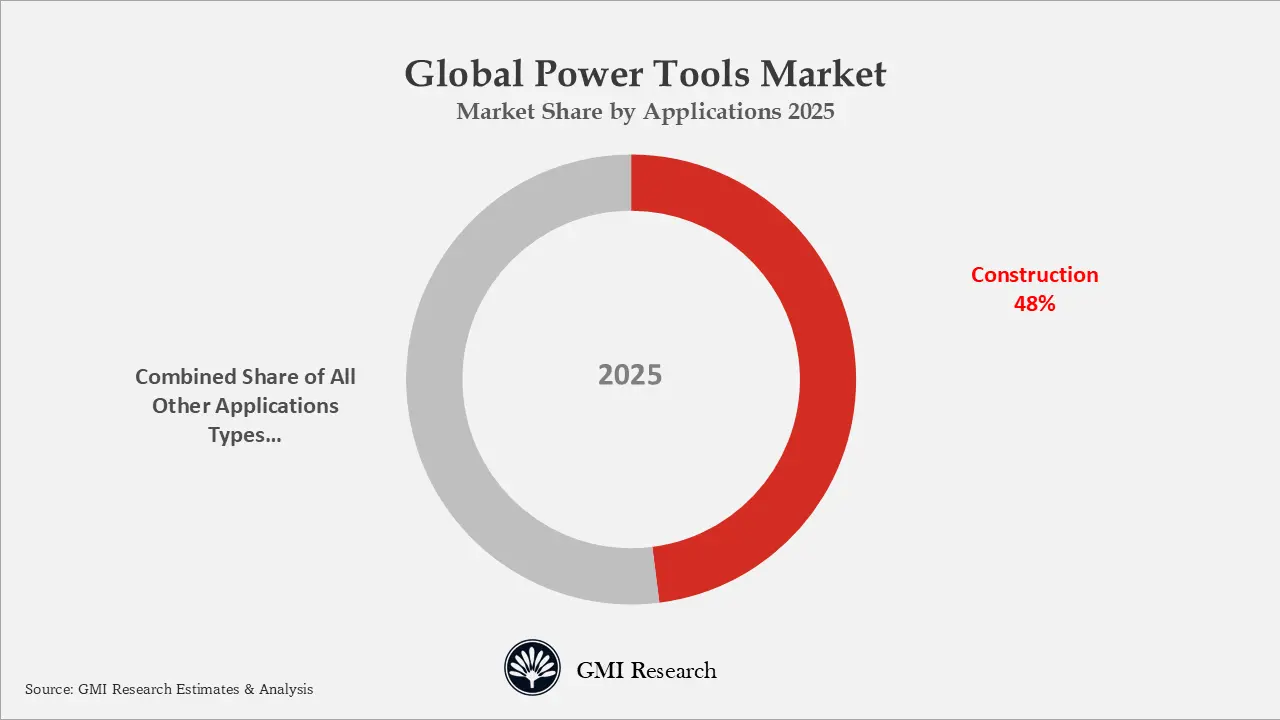 Global Power Tools Market
Market Share by Applications 2025

Construction
48%

2025

Combined Share of All Other Applications Types...

GMI Research

Source: GMI Research Estimates & Analysis